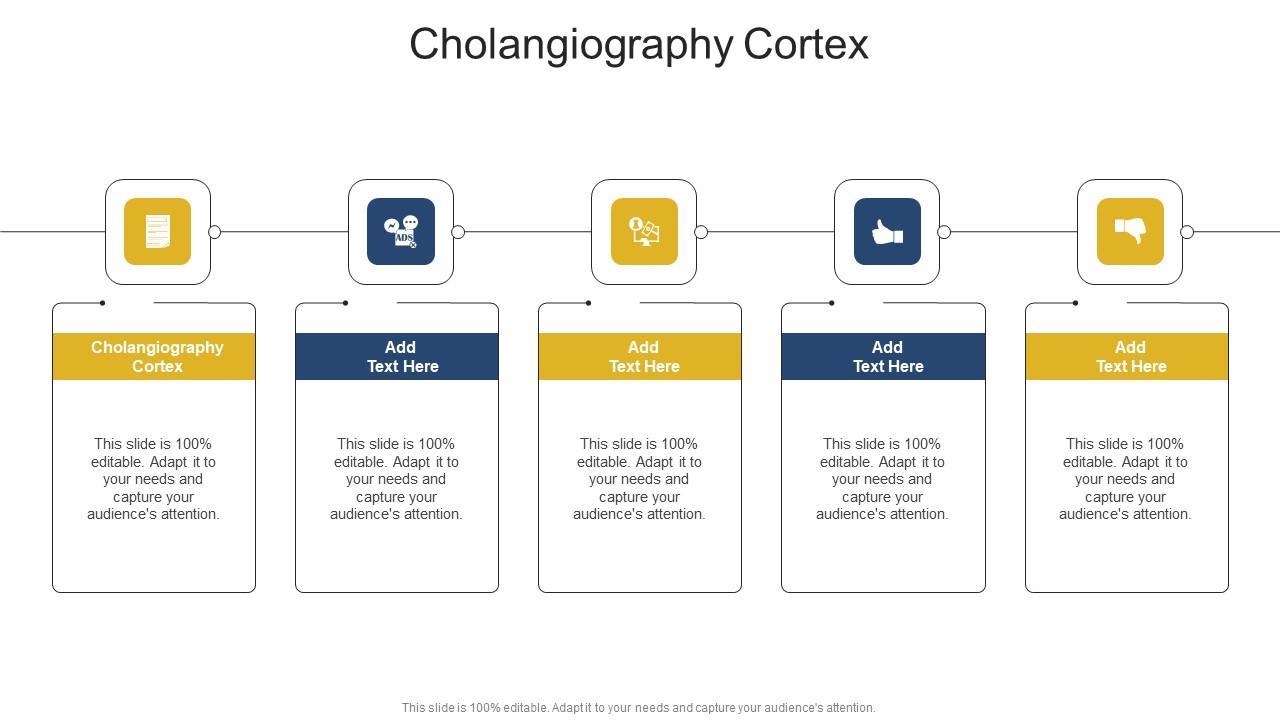 Cholangiography Cortex

ADS

Cholangiography Cortex

This slide is 100% editable. Adapt it to your needs and capture your audience's attention.

Add Text Here

This slide is 100% editable. Adapt it to your needs and capture your audience's attention.

Add Text Here

This slide is 100% editable. Adapt it to your needs and capture your audience's attention.

Add Text Here

This slide is 100% editable. Adapt it to your needs and capture your audience's attention.

Add Text Here

This slide is 100% editable. Adapt it to your needs and capture your audience's attention.

This slide is 100% editable. Adapt it to your needs and capture your audience's attention.